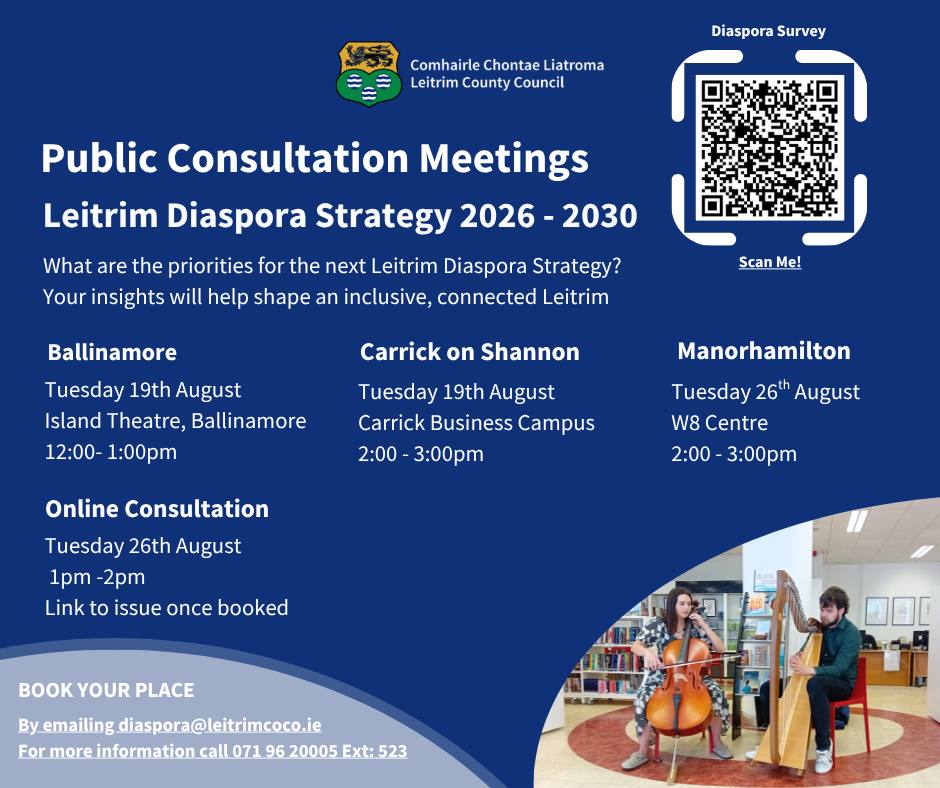 Comhairle Chontae Liatroma
Leitrim County Council

Diaspora Survey

Scan Me!

Public Consultation Meetings
Leitrim Diaspora Strategy 2026 - 2030

What are the priorities for the next Leitrim Diaspora Strategy? Your insights will help shape an inclusive, connected Leitrim

Ballinamore
Tuesday 19th August
Island Theatre, Ballinamore
12:00- 1:00pm

Carrick on Shannon
Tuesday 19th August
Carrick Business Campus
2:00 - 3:00pm

Manorhamilton
Tuesday 26$^{th}$ August
W8 Centre
2:00 - 3:00pm

Online Consultation
Tuesday 26th August
1pm -2pm
Link to issue once booked

BOOK YOUR PLACE
By emailing diaspora@leitrimcoco.ie
For more information call 071 96 20005 Ext: 523